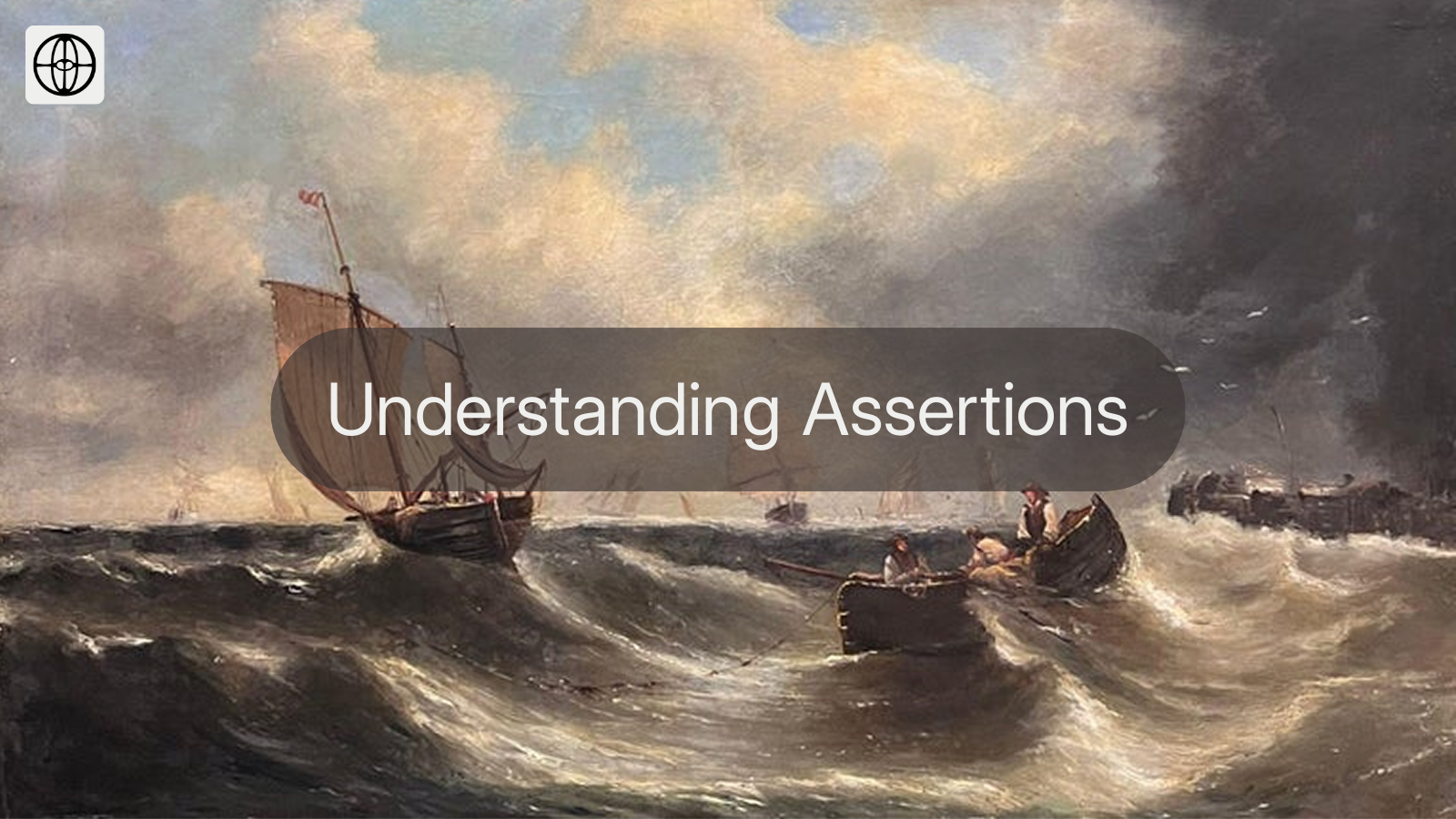 Understanding Assertions